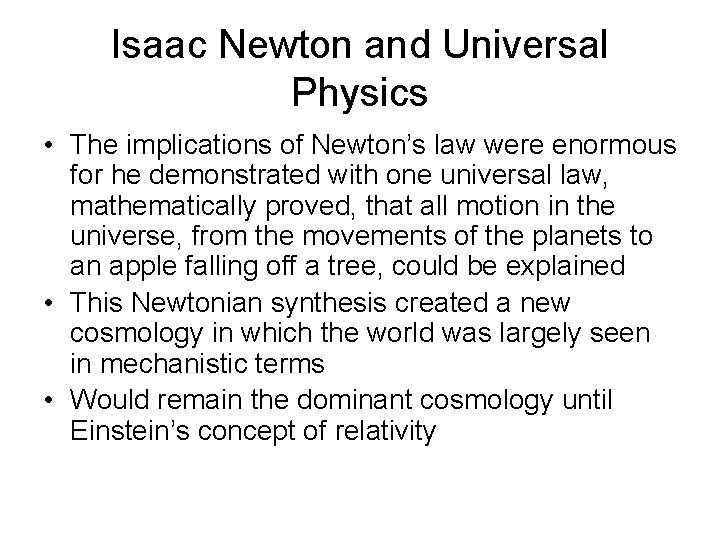 Isaac Newton and Universal Physics

• The implications of Newton’s law were enormous for he demonstrated with one universal law, mathematically proved, that all motion in the universe, from the movements of the planets to an apple falling off a tree, could be explained
• This Newtonian synthesis created a new cosmology in which the world was largely seen in mechanistic terms
• Would remain the dominant cosmology until Einstein’s concept of relativity